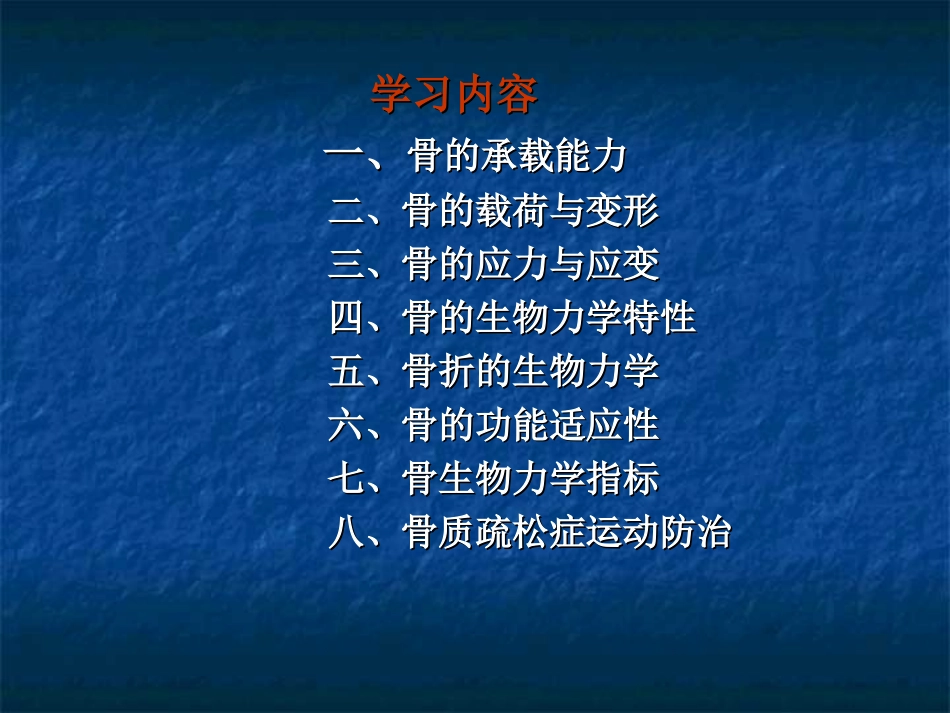 学习内容

一、骨的承载能力
二、骨的载荷与变形
三、骨的应力与应变
四、骨的生物力学特性
五、骨折的生物力学
六、骨的功能适应性
七、骨生物力学指标
八、骨质疏松症运动防治